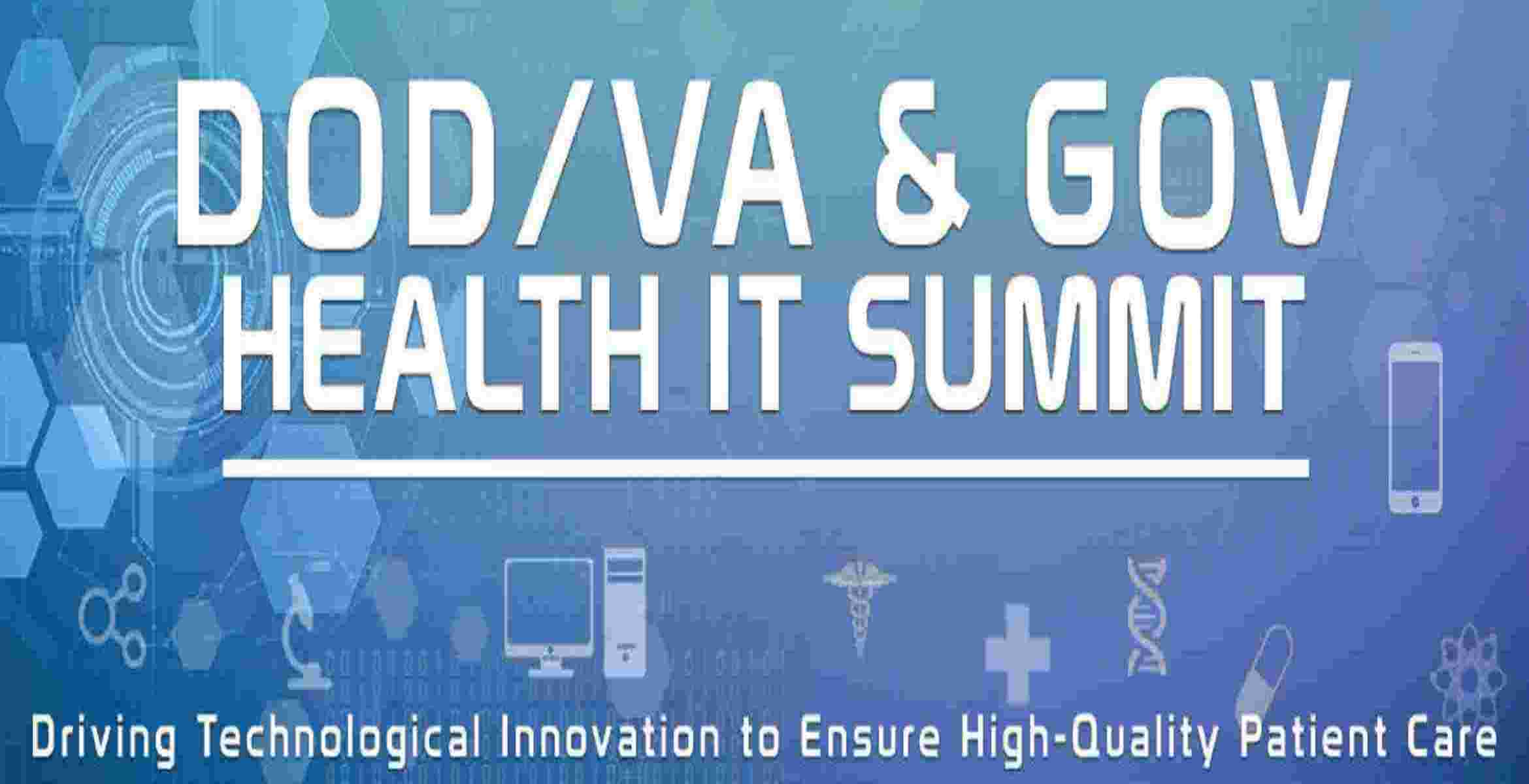 DOD/VA & GOV HEALTH IT SUMMIT

Driving Technological Innovation to Ensure High-Quality Patient Care